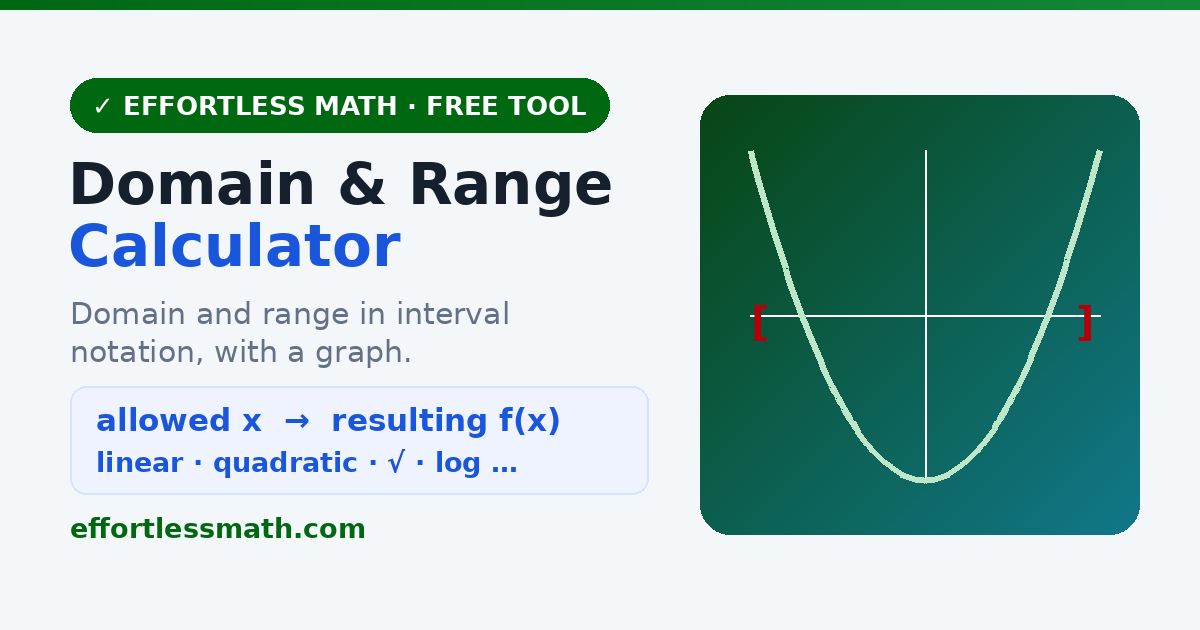 ✓ EFFORTLESS MATH · FREE TOOL

Domain & Range Calculator

Domain and range in interval notation, with a graph.

allowed x → resulting f(x)
linear · quadratic · √ · log …

effortlessmath.com

[ ]